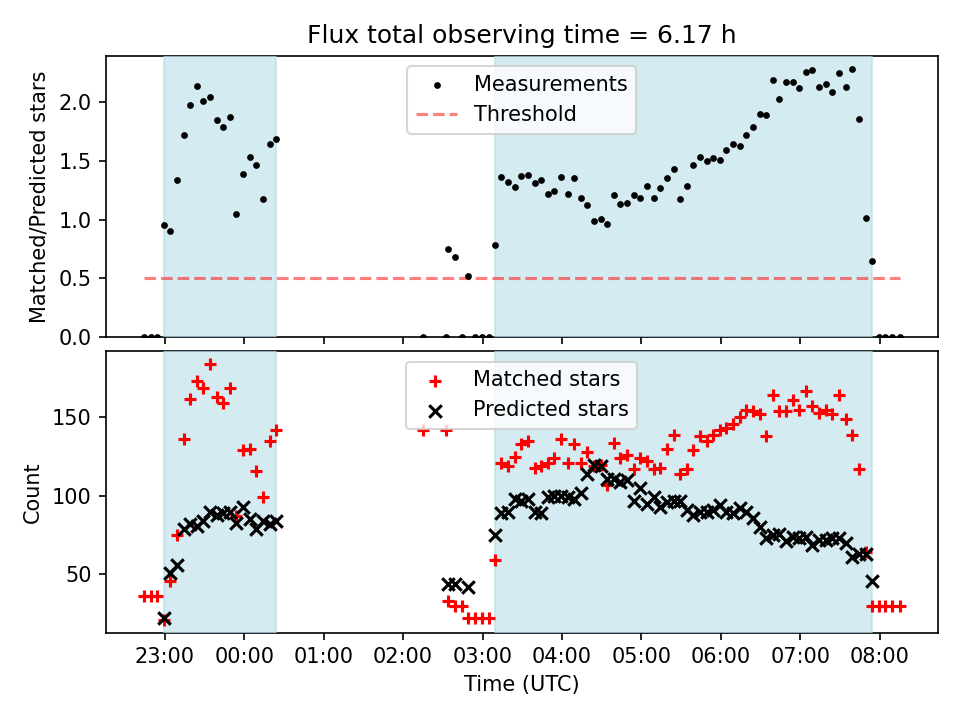 Flux total observing time = 6.17 h

Matched/Predicted stars

2.0
1.5
1.0
0.5
0.0

Measurements
Threshold

Count

150
100
50

Matched stars
Predicted stars

23:00
00:00
01:00
02:00
03:00
04:00
05:00
06:00
07:00
08:00

Time (UTC)